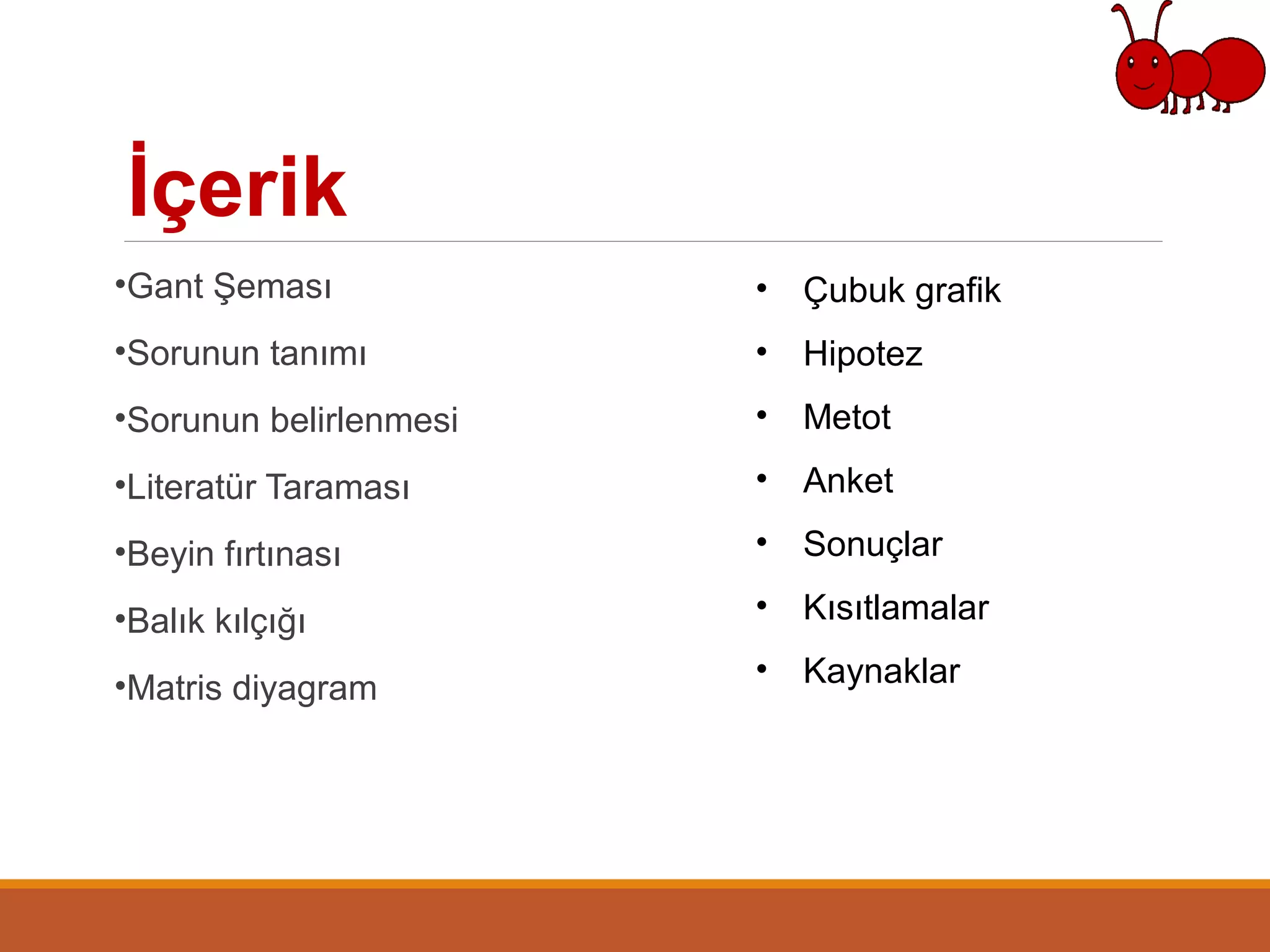 İçerik

•Gant Şeması
•Sorunun tanımı
•Sorunun belirlenmesi
•Literatür Taraması
•Beyin fırtınası
•Balık kılçığı
•Matris diyagram

• Çubuk grafik
• Hipotez
• Metot
• Anket
• Sonuçlar
• Kısıtlamalar
• Kaynaklar